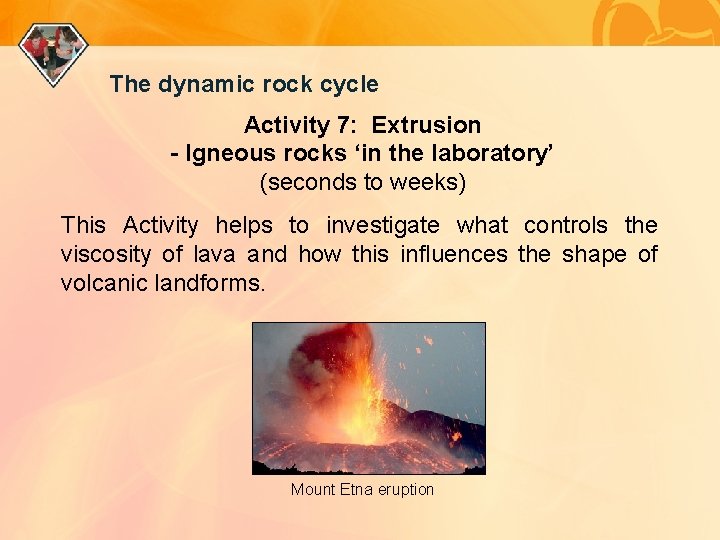 The dynamic rock cycle

Activity 7: Extrusion
- Igneous rocks ‘in the laboratory’
(seconds to weeks)

This Activity helps to investigate what controls the viscosity of lava and how this influences the shape of volcanic landforms.

Mount Etna eruption